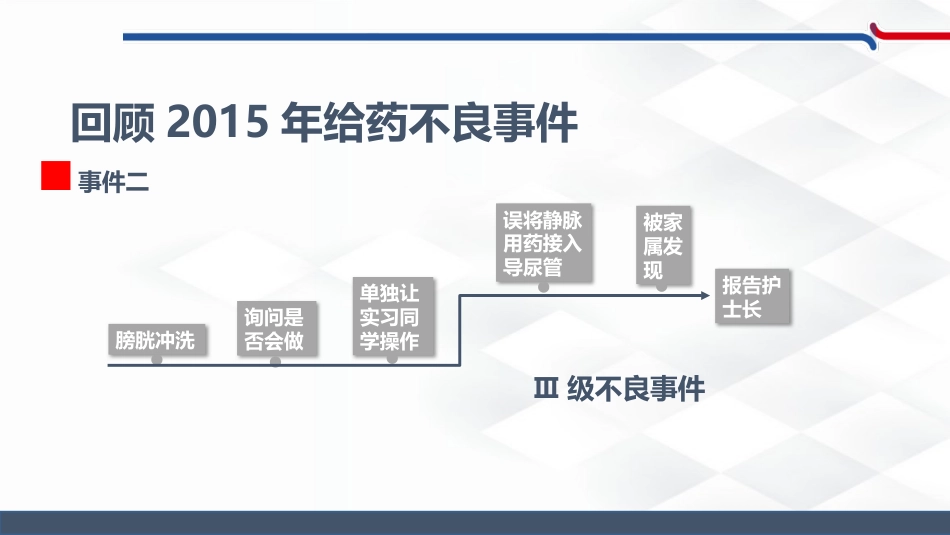 回顾2015年给药不良事件

事件二

膀胱冲洗

询问是否会做

单独让实习同学操作

误将静脉用药接入导尿管

被家属发现

报告护士长

Ⅲ级不良事件